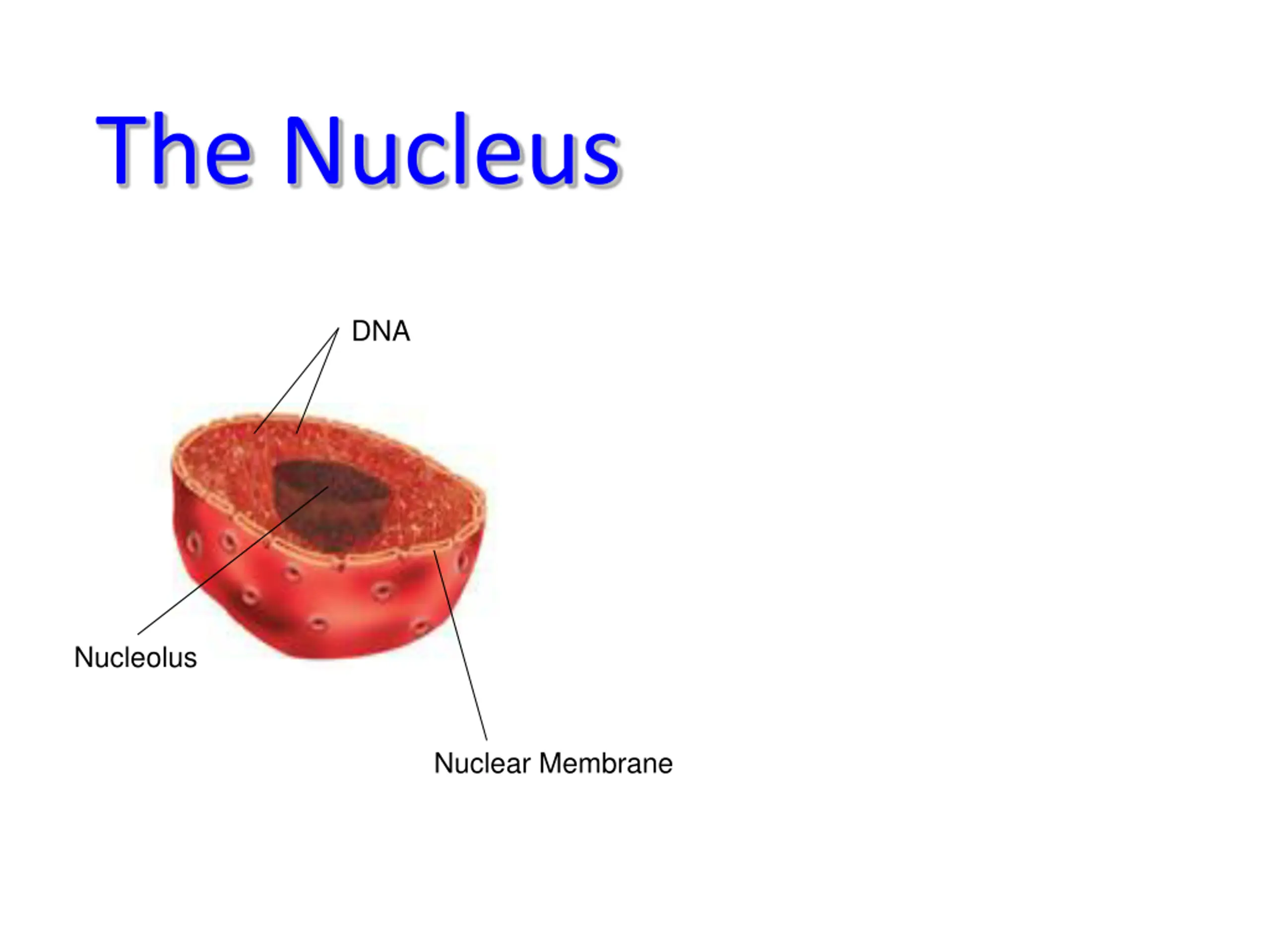 The Nucleus

DNA

Nucleolus

Nuclear Membrane